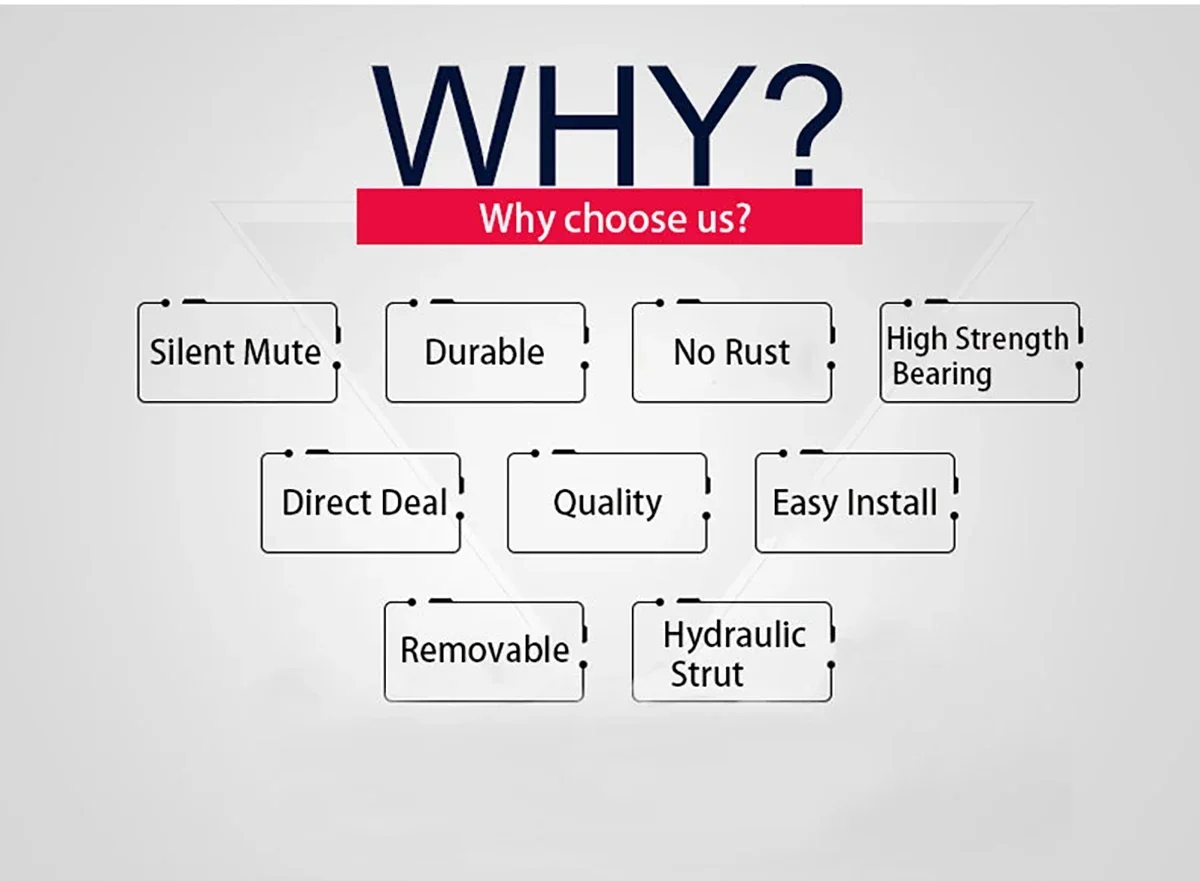 WHY?

Why choose us?

Silent Mute

Durable

No Rust

High Strength Bearing

Direct Deal

Quality

Easy Install

Removable

Hydraulic Strut